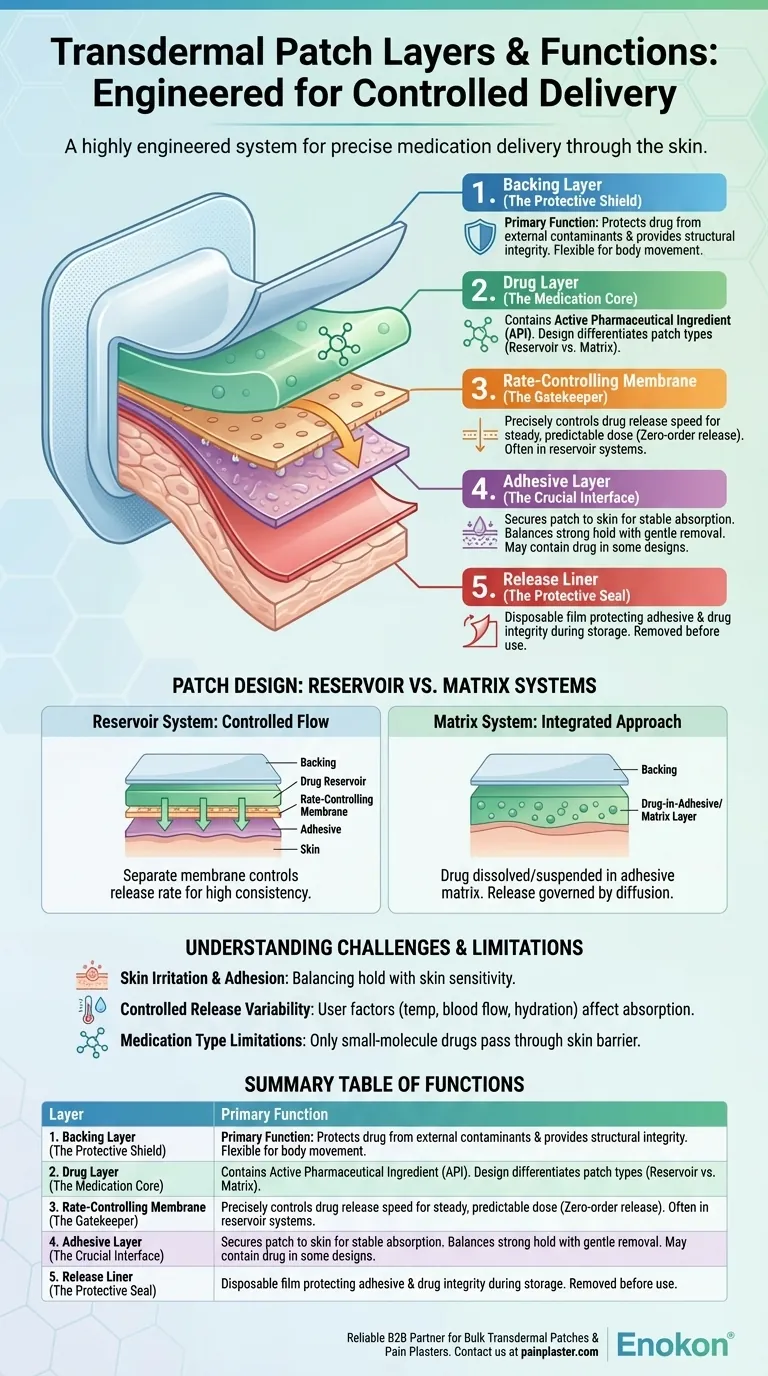 Transdermal Patch Layers & Functions: Engineered for Controlled Delivery

A highly engineered system for precise medication delivery through the skin.

1. Backing Layer
(The Protective Shield)
Primary Function: Protects drug from external contaminants & provides structural integrity. Flexible for body movement.

2. Drug Layer
(The Medication Core)
Contains Active Pharmaceutical Ingredient (API). Design differentiates patch types (Reservoir vs. Matrix).

3. Rate-Controlling Membrane
(The Gatekeeper)
Precisely controls drug release speed for steady, predictable dose (Zero-order release). Often in reservoir systems.

4. Adhesive Layer
(The Crucial Interface)
Secures patch to skin for stable absorption. Balances strong hold with gentle removal. May contain drug in some designs.

5. Release Liner
(The Protective Seal)
Disposable film protecting adhesive & drug integrity during storage. Removed before use.

PATCH DESIGN: RESERVOIR VS. MATRIX SYSTEMS

Reservoir System: Controlled Flow
Backing
Drug Reservoir
Rate-Controlling Membrane
Adhesive
Skin
Separate membrane controls release rate for high consistency.

Matrix System: Integrated Approach
Backing
Drug-in-Adhesive/ Matrix Layer
Drug dissolved/suspended in adhesive matrix. Release governed by diffusion.

UNDERSTANDING CHALLENGES & LIMITATIONS

Skin Irritation & Adhesion: Balancing hold with skin sensitivity.
Controlled Release Variability: User factors (temp, blood flow, hydration) affect absorption.
Medication Type Limitations: Only small-molecule drugs pass through skin barrier.

SUMMARY TABLE OF FUNCTIONS

| Layer | Primary Function |
|---|---|
| 1. Backing Layer (The Protective Shield) | Primary Function: Protects drug from external contaminants & provides structural integrity. Flexible for body movement. |
| 2. Drug Layer (The Medication Core) | Contains Active Pharmaceutical Ingredient (API). Design differentiates patch types (Reservoir vs. Matrix). |
| 3. Rate-Controlling Membrane (The Gatekeeper) | Precisely controls drug release speed for steady, predictable dose (Zero-order release). Often in reservoir systems. |
| 4. Adhesive Layer (The Crucial Interface) | Secures patch to skin for stable absorption. Balances strong hold with gentle removal. May contain drug in some designs. |
| 5. Release Liner (The Protective Seal) | Disposable film protecting adhesive & drug integrity during storage. Removed before use. |

Reliable B2B Partner for Bulk Transdermal Patches & Pain Plasters. Contact us at painplaster.com
Enokon®